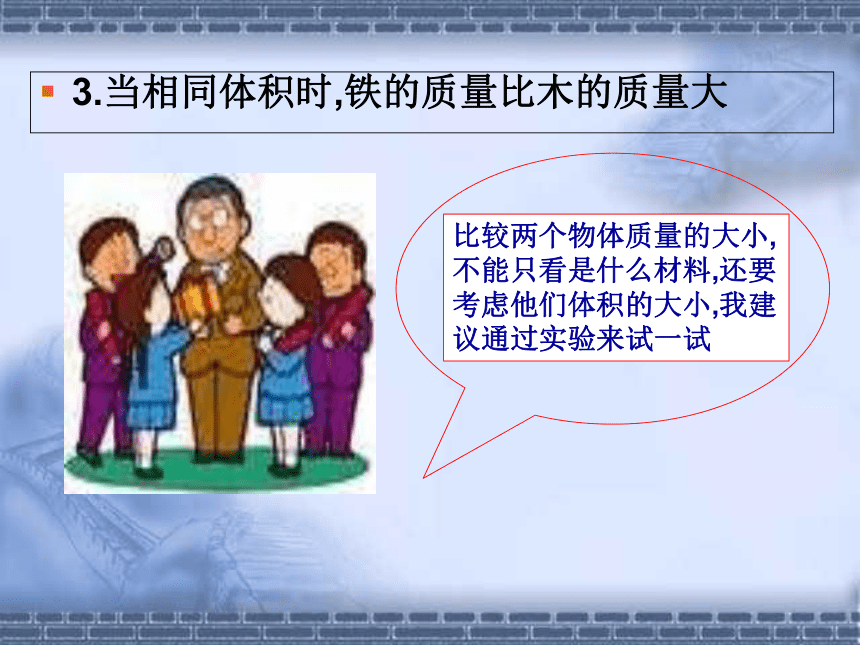 3.当相同体积时,铁的质量比木的质量大

比较两个物体质量的大小,不能只看是什么材料,还要考虑他们体积的大小,我建议通过实验来试一试